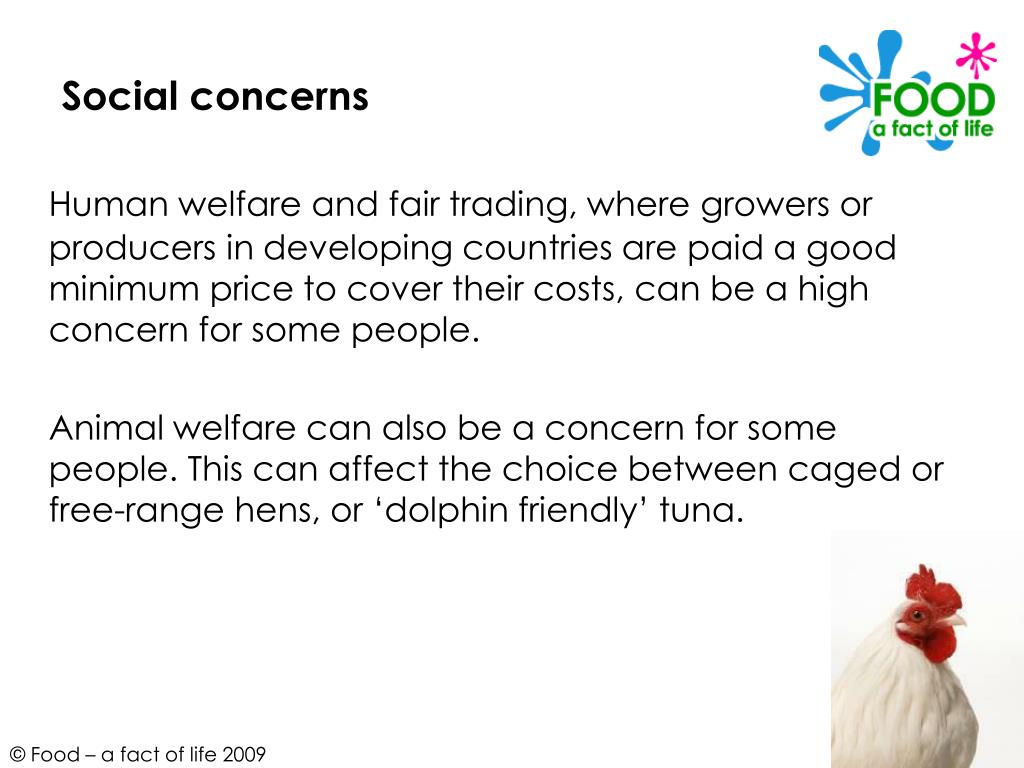 Social concerns

FOOD
a fact of life

Human welfare and fair trading, where growers or producers in developing countries are paid a good minimum price to cover their costs, can be a high concern for some people.

Animal welfare can also be a concern for some people. This can affect the choice between caged or free-range hens, or ‘dolphin friendly’ tuna.

© Food – a fact of life 2009